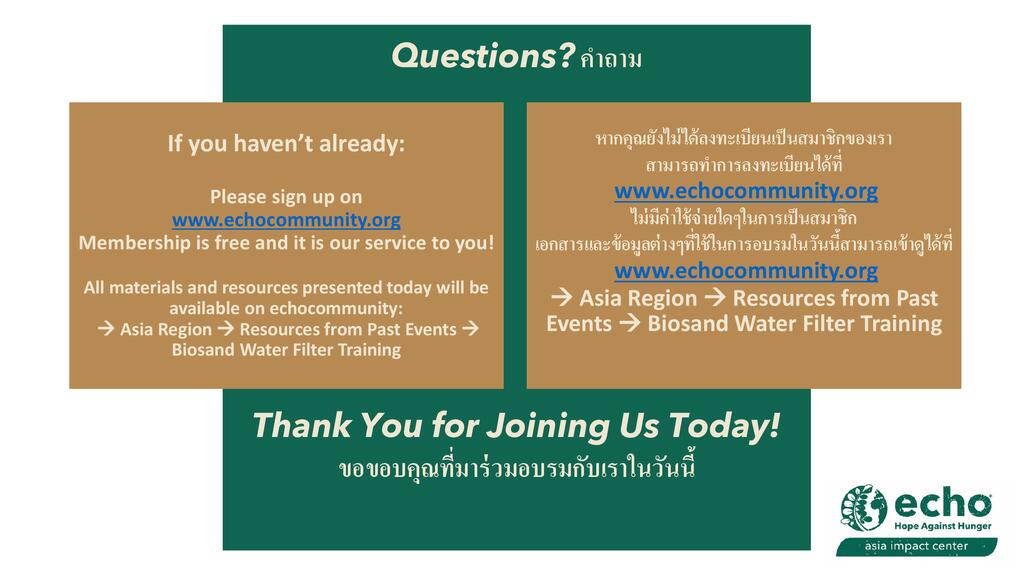 Questions? คำถาม

If you haven't already:

Please sign up on www.echocommunity.org
Membership is free and it is our service to you!

All materials and resources presented today will be available on echocommunity:
→ Asia Region → Resources from Past Events → Biosand Water Filter Training

หากคุณยังไม่ได้ลงทะเบียนเป็นสมาชิกของเรา สามารถทำการลงทะเบียนได้ที่
www.echocommunity.org
ไม่มีค่าใช้จ่ายใดๆในการเป็นสมาชิก
เอกสารและข้อมูลต่างๆที่ใช้ในการอบรมในวันนี้สามารถเข้าดูได้ที่
www.echocommunity.org
→ Asia Region → Resources from Past Events → Biosand Water Filter Training

Thank You for Joining Us Today!
ขอขอบคุณที่มาร่วมอบรมกับเราในวันนี้

echo
Hope Against Hunger
asia impact center